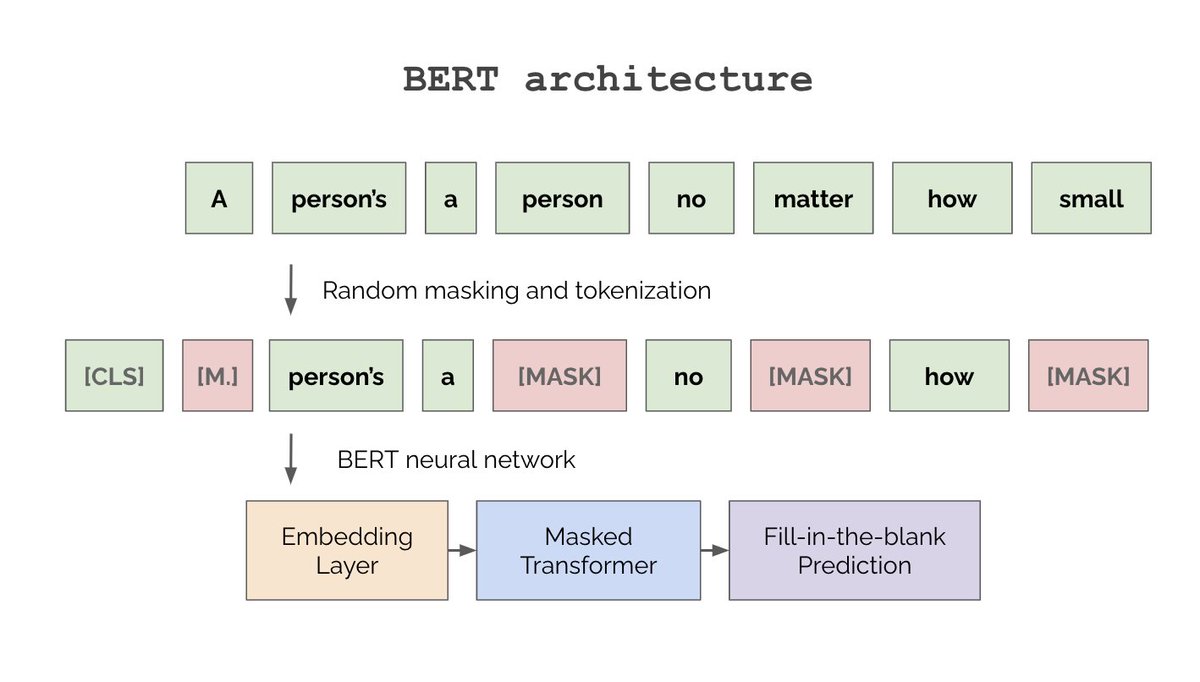 BERT architecture

A person's a person no matter how small

Random masking and tokenization

[CLS] [M.] person's a [MASK] no [MASK] how [MASK]

BERT neural network

Embedding Layer

Masked Transformer

Fill-in-the-blank Prediction